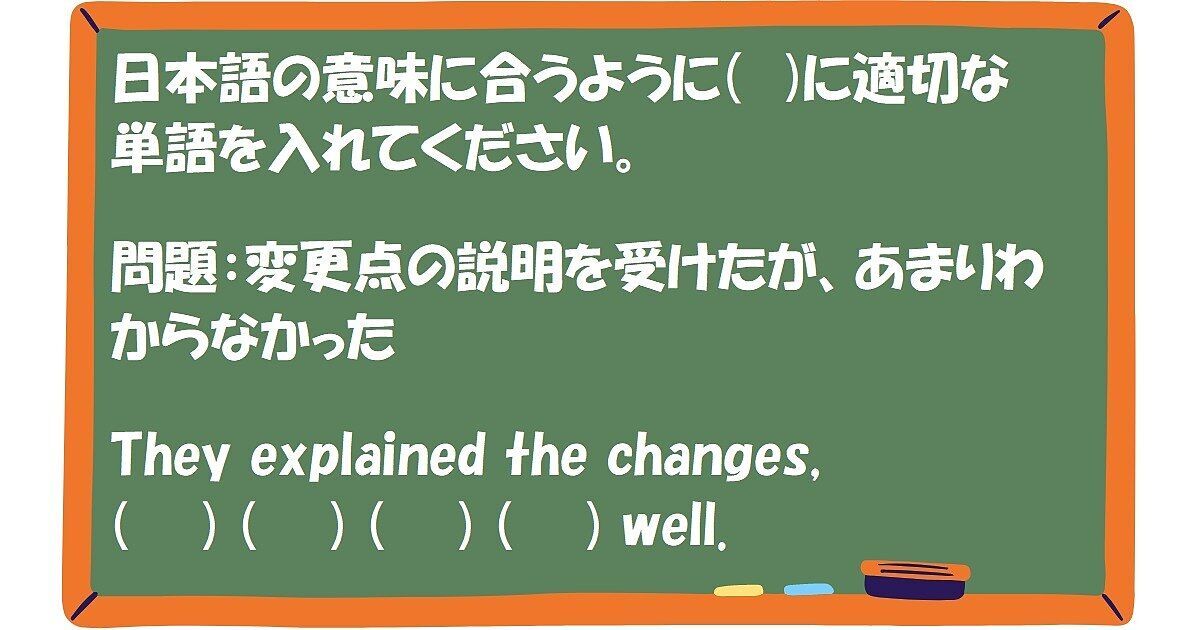 日本語の意味に合うように(　)に適切な単語を入れてください。

問題：変更点の説明を受けたが、あまりわからなかった

They explained the changes, (　) (　) (　) (　) well.